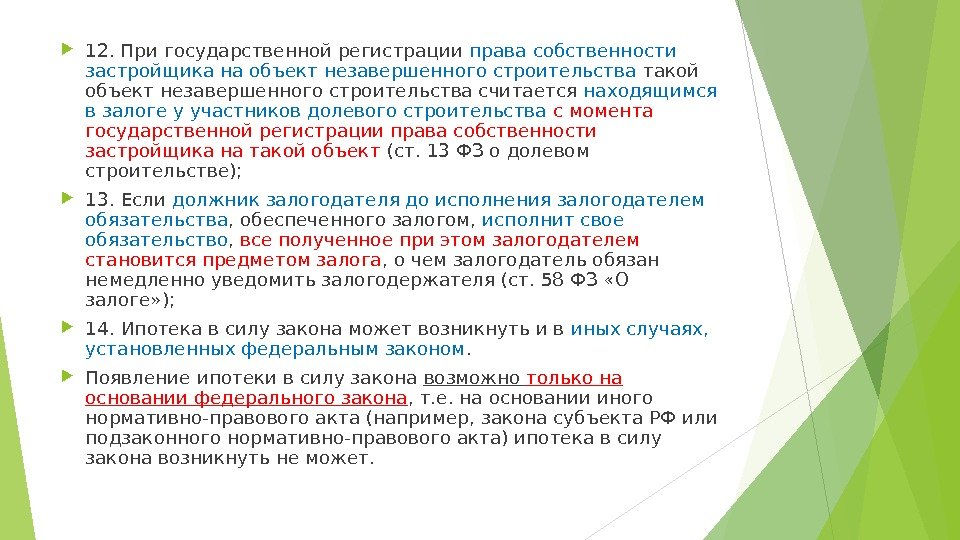 12. При государственной регистрации права собственности застройщика на объект незавершенного строительства такой объект незавершенного строительства считается находящимся в залоге у участников долевого строительства с момента государственной регистрации права собственности застройщика на такой объект (ст. 13 ФЗ о долевом строительстве);

13. Если должник залогодателя до исполнения залогодателем обязательства, обеспеченного залогом, исполнит свое обязательство, все полученное при этом залогодателем становится предметом залога, о чем залогодатель обязан немедленно уведомить залогодержателя (ст. 58 ФЗ «О залоге»);

14. Ипотека в силу закона может возникнуть и в иных случаях, установленных федеральным законом.

Появление ипотеки в силу закона возможно только на основании федерального закона, т.е. на основании иного нормативно-правового акта (например, закона субъекта РФ или подзаконного нормативно-правового акта) ипотека в силу закона возникнуть не может.